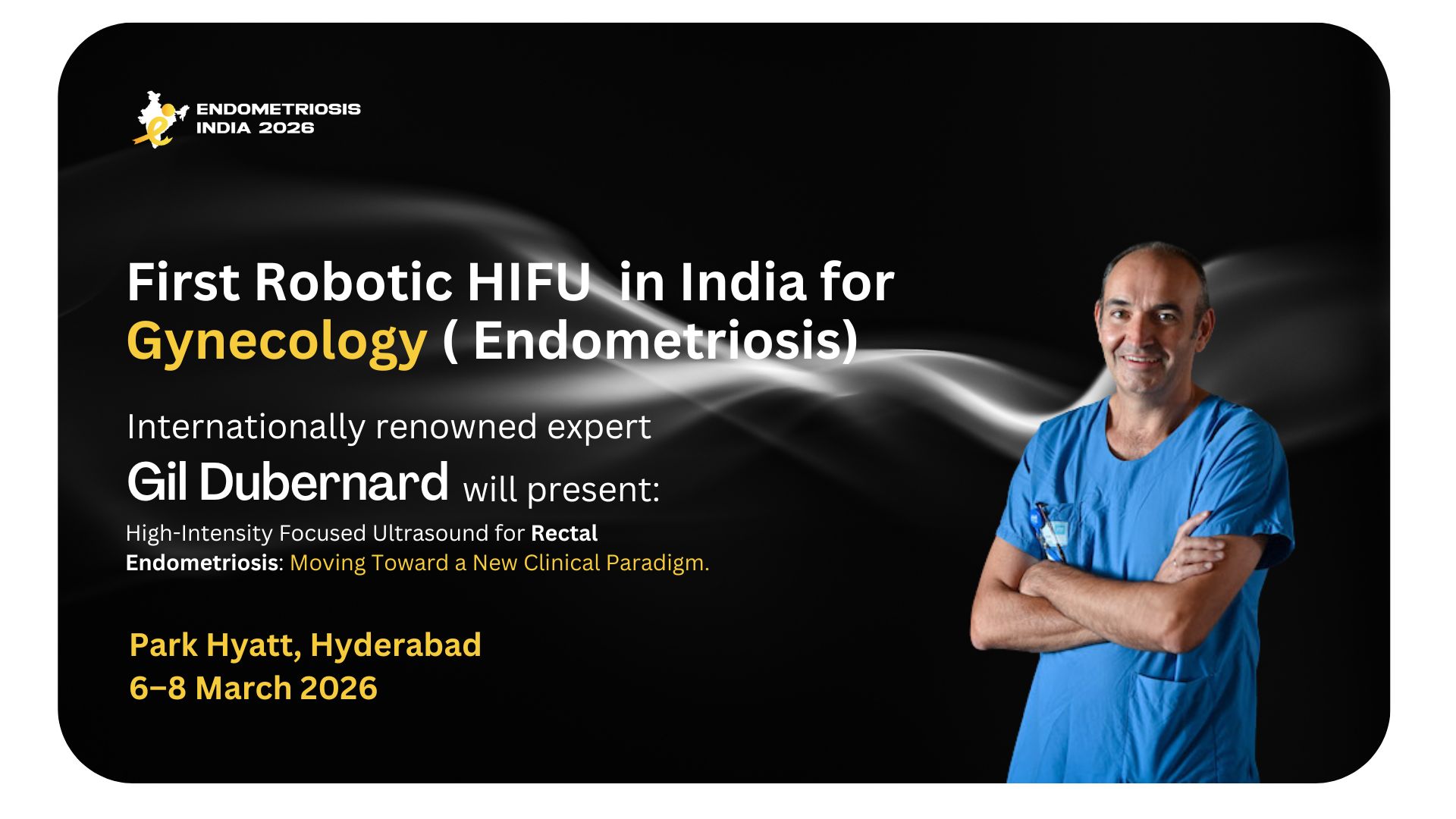 ENDOMETRIOSIS INDIA 2026

First Robotic HIFU in India for Gynecology ( Endometriosis)

Internationally renowned expert
Gil Dubernard will present:
High-Intensity Focused Ultrasound for Rectal Endometriosis: Moving Toward a New Clinical Paradigm.

Park Hyatt, Hyderabad
6–8 March 2026